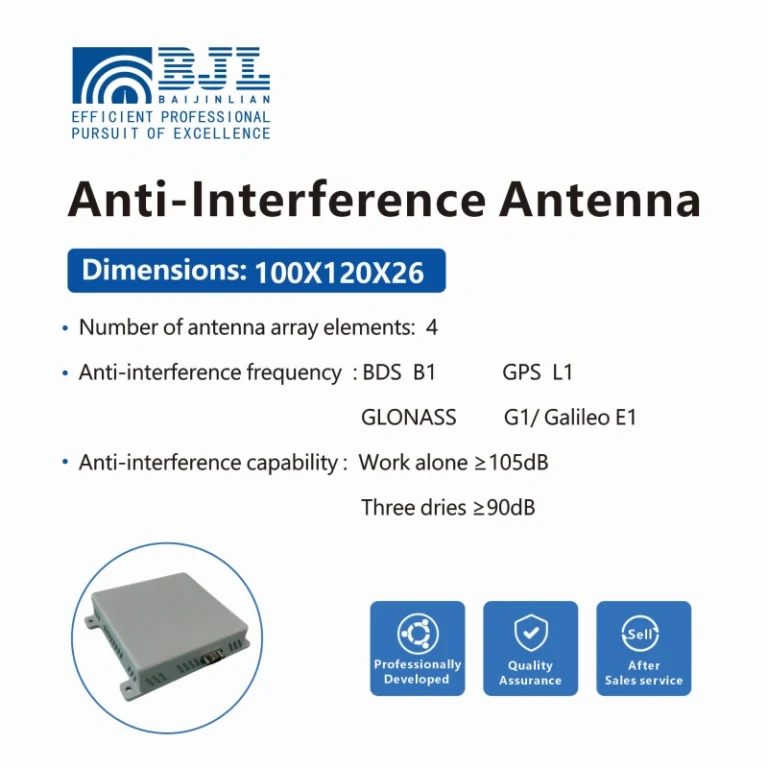 BJL
BAIJINLIAN
EFFICIENT PROFESSIONAL
PURSUIT OF EXCELLENCE

Anti-Interference Antenna

Dimensions: 100X120X26

• Number of antenna array elements: 4

• Anti-interference frequency : BDS B1 GPS L1
GLONASS G1/ Galileo E1

• Anti-interference capability : Work alone ≥105dB
Three dries ≥90dB

Professionally Developed

Quality Assurance

Sell
After Sales service